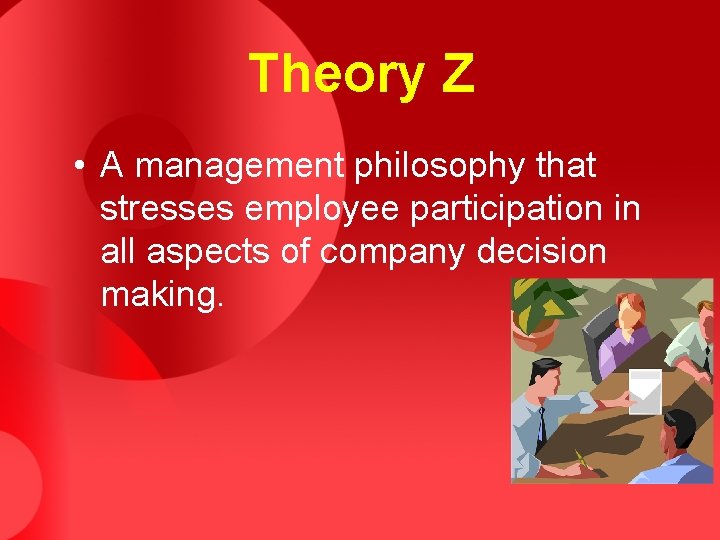 Theory Z

• A management philosophy that stresses employee participation in all aspects of company decision making.